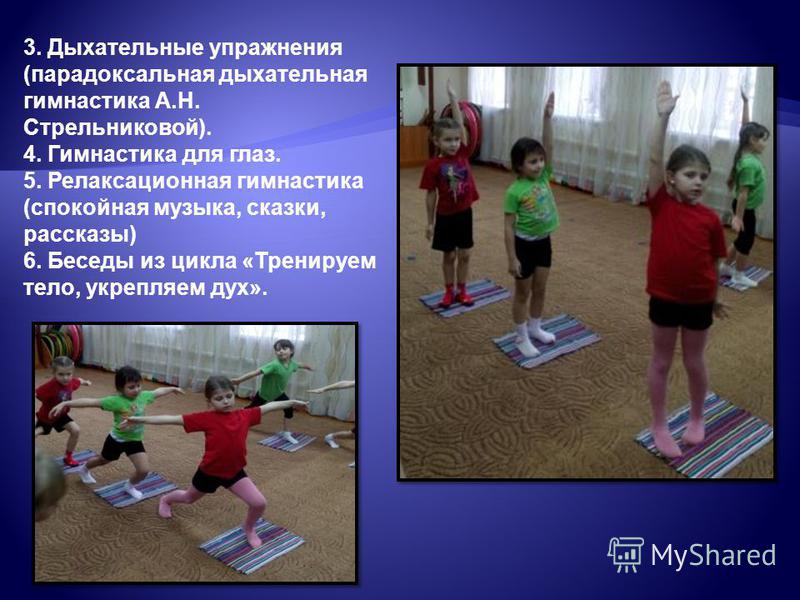 3. Дыхательные упражнения (парадоксальная дыхательная гимнастика А.Н. Стрельниковой).
4. Гимнастика для глаз.
5. Релаксационная гимнастика (спокойная музыка, сказки, рассказы)
6. Беседы из цикла «Тренируем тело, укрепляем дух».

MyShared